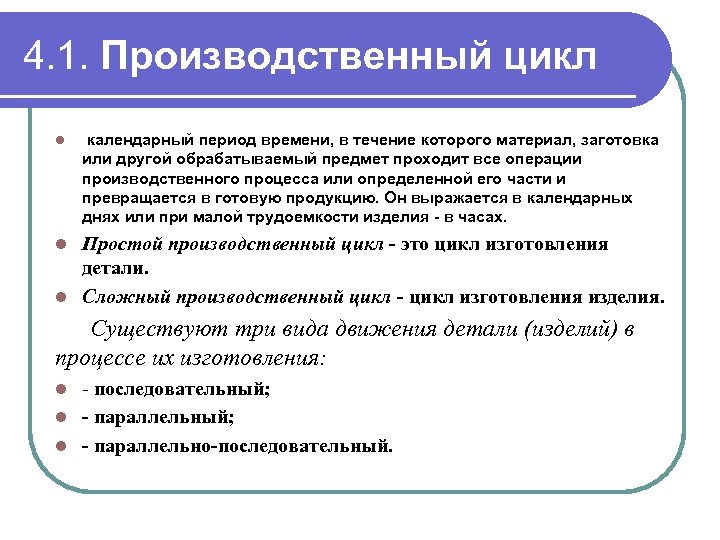 4.1. Производственный цикл

календарный период времени, в течение которого материал, заготовка или другой обрабатываемый предмет проходит все операции производственного процесса или определенной его части и превращается в готовую продукцию. Он выражается в календарных днях или при малой трудоемкости изделия - в часах.

Простой производственный цикл - это цикл изготовления детали.

Сложный производственный цикл - цикл изготовления изделия.

Существуют три вида движения детали (изделий) в процессе их изготовления:

- последовательный;

- параллельный;

- параллельно-последовательный.